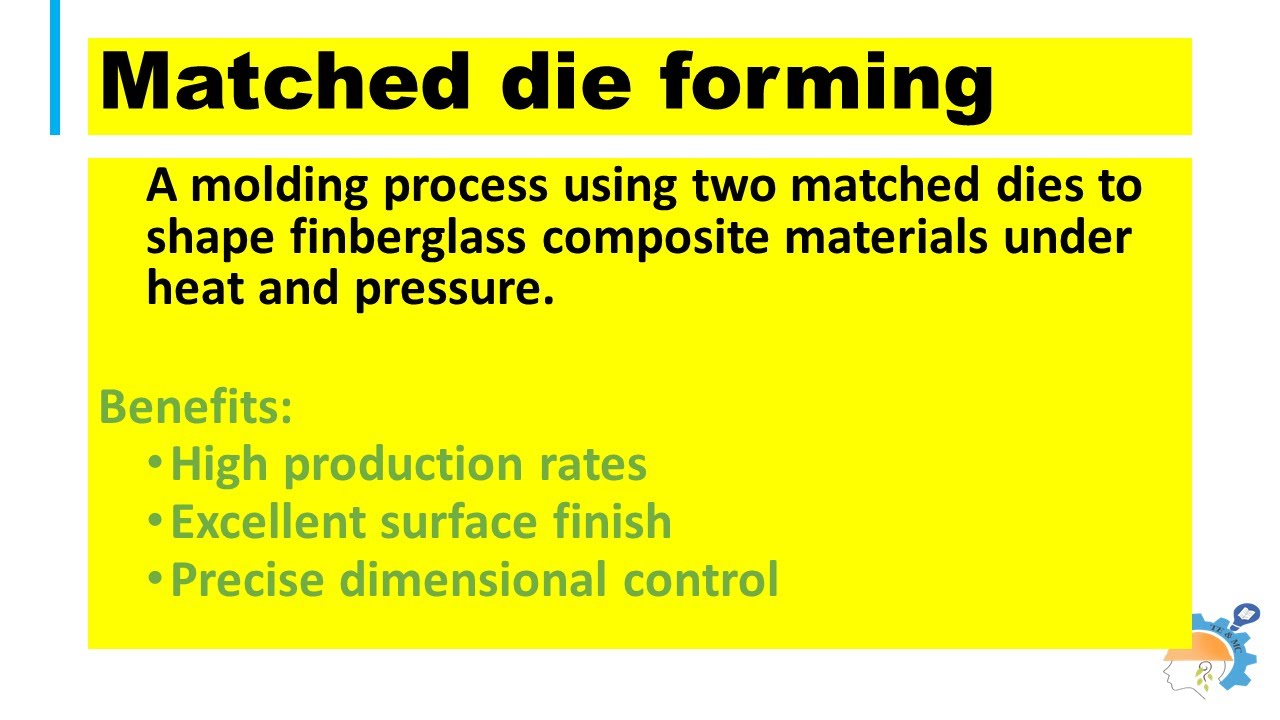 Matched die forming

A molding process using two matched dies to shape finberglass composite materials under heat and pressure.

Benefits:
• High production rates
• Excellent surface finish
• Precise dimensional control